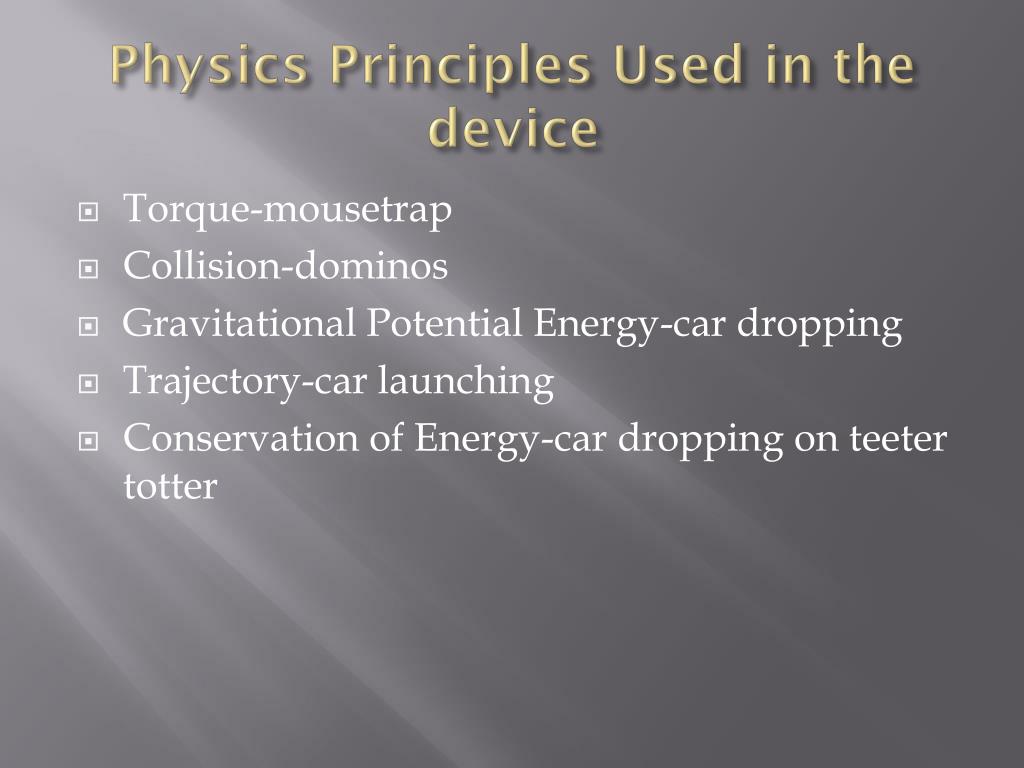 Physics Principles Used in the device

Torque-mousetrap
Collision-dominos
Gravitational Potential Energy-car dropping
Trajectory-car launching
Conservation of Energy-car dropping on teeter totter